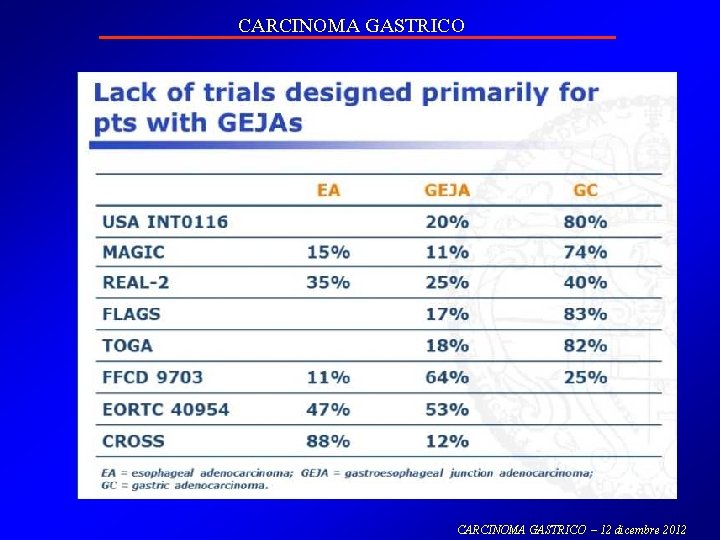 CARCINOMA GASTRICO

Lack of trials designed primarily for pts with GEJAs

| | EA | GEJA | GC |
|---|---|---|---|
| USA INT0116 | | 20% | 80% |
| MAGIC | 15% | 11% | 74% |
| REAL-2 | 35% | 25% | 40% |
| FLAGS | | 17% | 83% |
| TOGA | | 18% | 82% |
| FFCD 9703 | 11% | 64% | 25% |
| EORTC 40954 | 47% | 53% | |
| CROSS | 88% | 12% | |

EA = esophageal adenocarcinoma; GEJA = gastroesophageal junction adenocarcinoma; GC = gastric adenocarcinoma.

CARCINOMA GASTRICO – 12 dicembre 2012